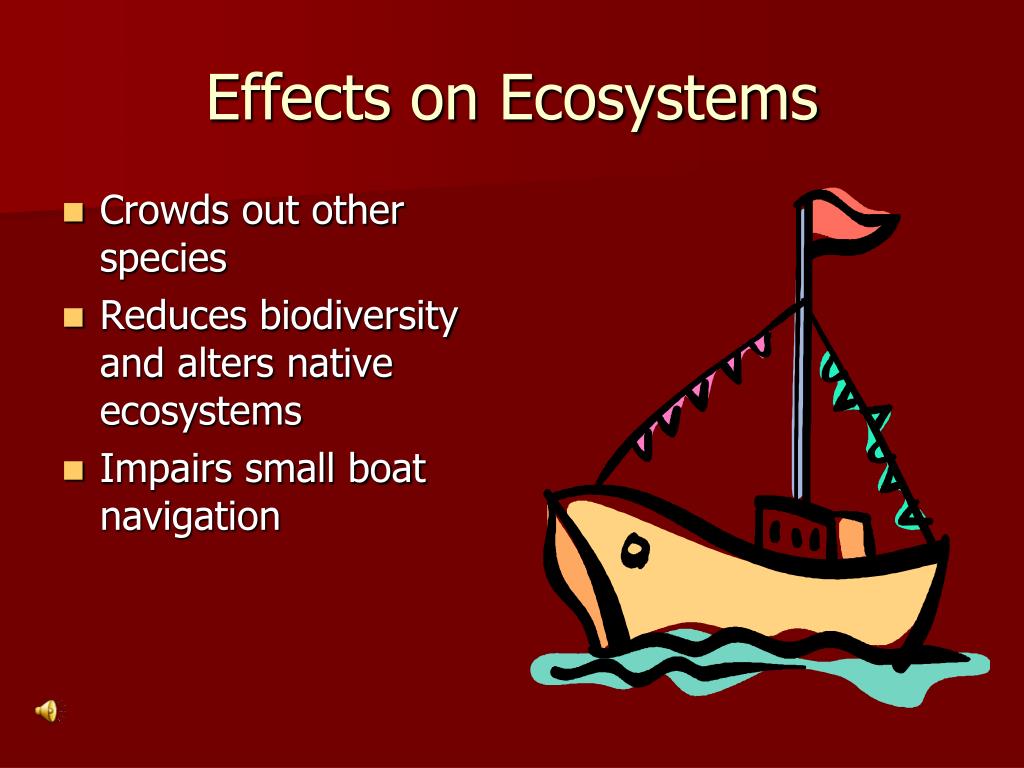 Effects on Ecosystems

- Crowds out other species
- Reduces biodiversity and alters native ecosystems
- Impairs small boat navigation